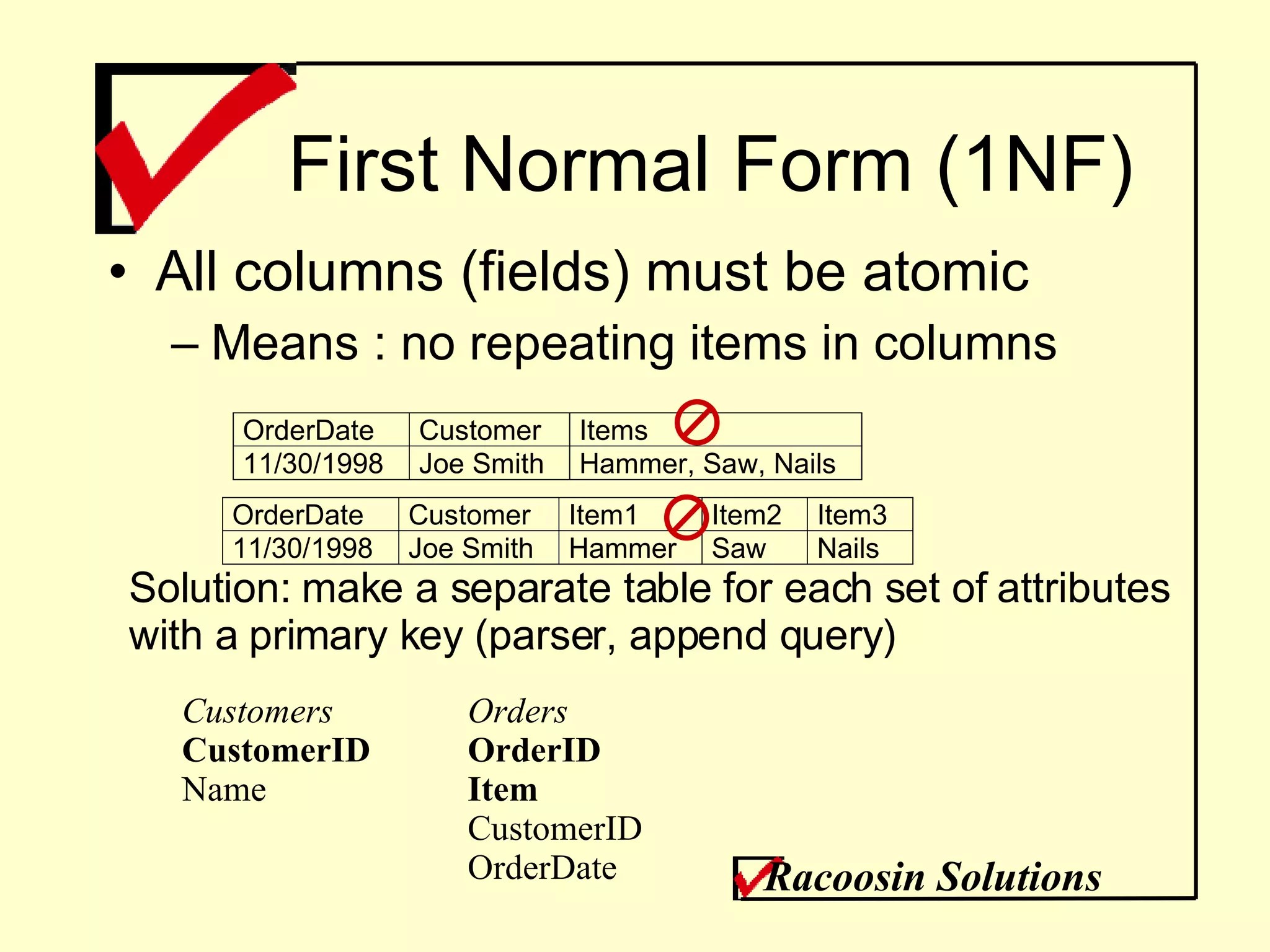 First Normal Form (1NF)

• All columns (fields) must be atomic

– Means : no repeating items in columns

| OrderDate | Customer | Items |
|---|---|---|
| 11/30/1998 | Joe Smith | Hammer, Saw, Nails |

| OrderDate | Customer | Item1 | Item2 | Item3 |
|---|---|---|---|---|
| 11/30/1998 | Joe Smith | Hammer | Saw | Nails |

Solution: make a separate table for each set of attributes with a primary key (parser, append query)

Customers
CustomerID
Name

Orders
OrderID
Item
CustomerID
OrderDate

Racoosin Solutions